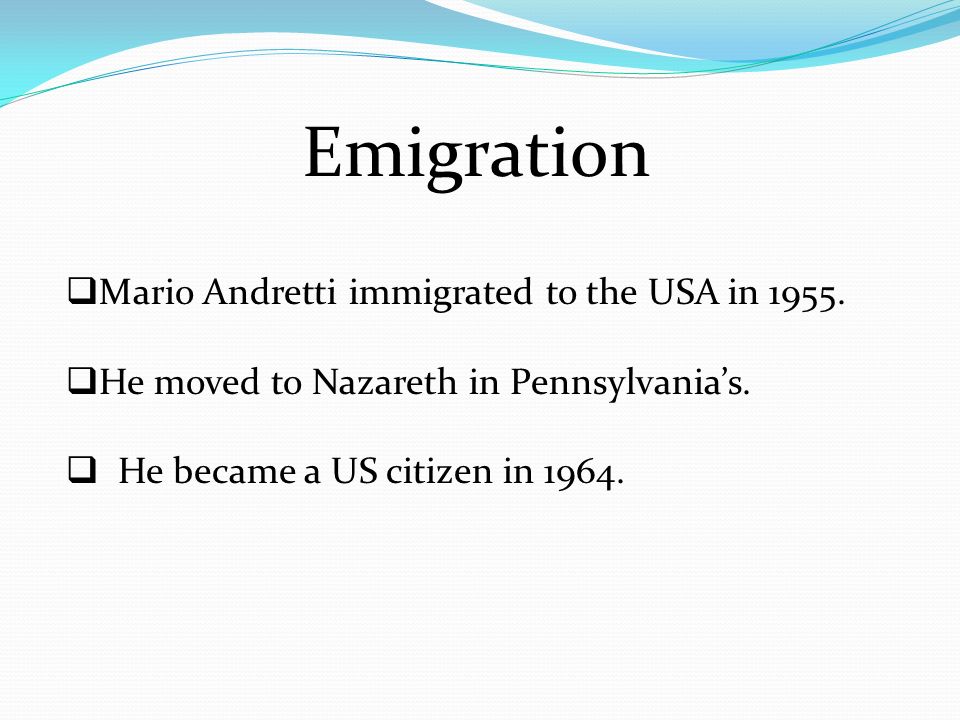 Emigration

❑Mario Andretti immigrated to the USA in 1955.

❑He moved to Nazareth in Pennsylvania's.

❑ He became a US citizen in 1964.